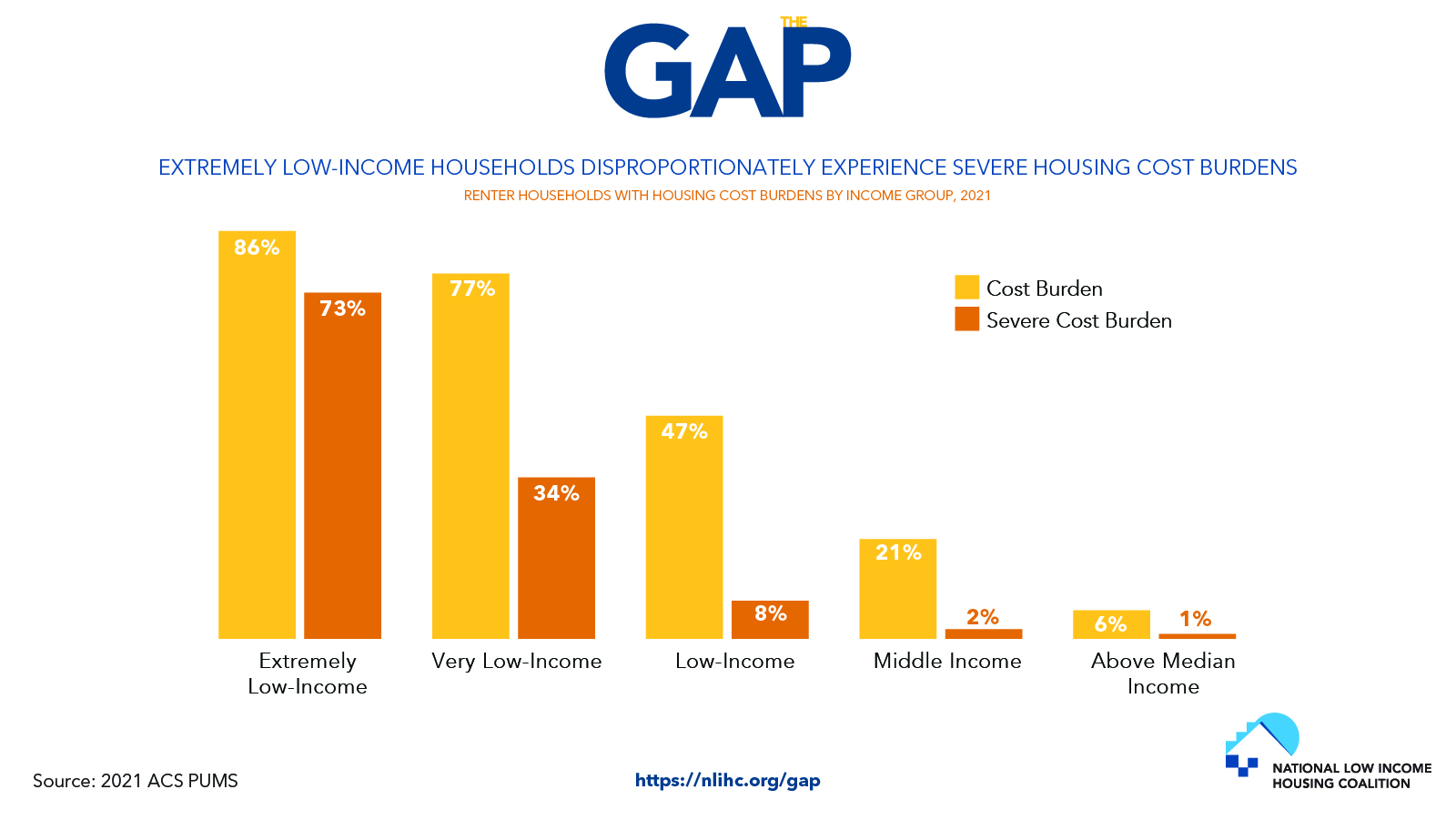 THE GAP

EXTREMELY LOW-INCOME HOUSEHOLDS DISPROPORTIONATELY EXPERIENCE SEVERE HOUSING COST BURDENS

RENTER HOUSEHOLDS WITH HOUSING COST BURDENS BY INCOME GROUP, 2021

Cost Burden
Severe Cost Burden

86%
73%
77%
34%
47%
8%
21%
2%
6%
1%

Extremely Low-Income
Very Low-Income
Low-Income
Middle Income
Above Median Income

Source: 2021 ACS PUMS

https://nlihc.org/gap

NATIONAL LOW INCOME HOUSING COALITION